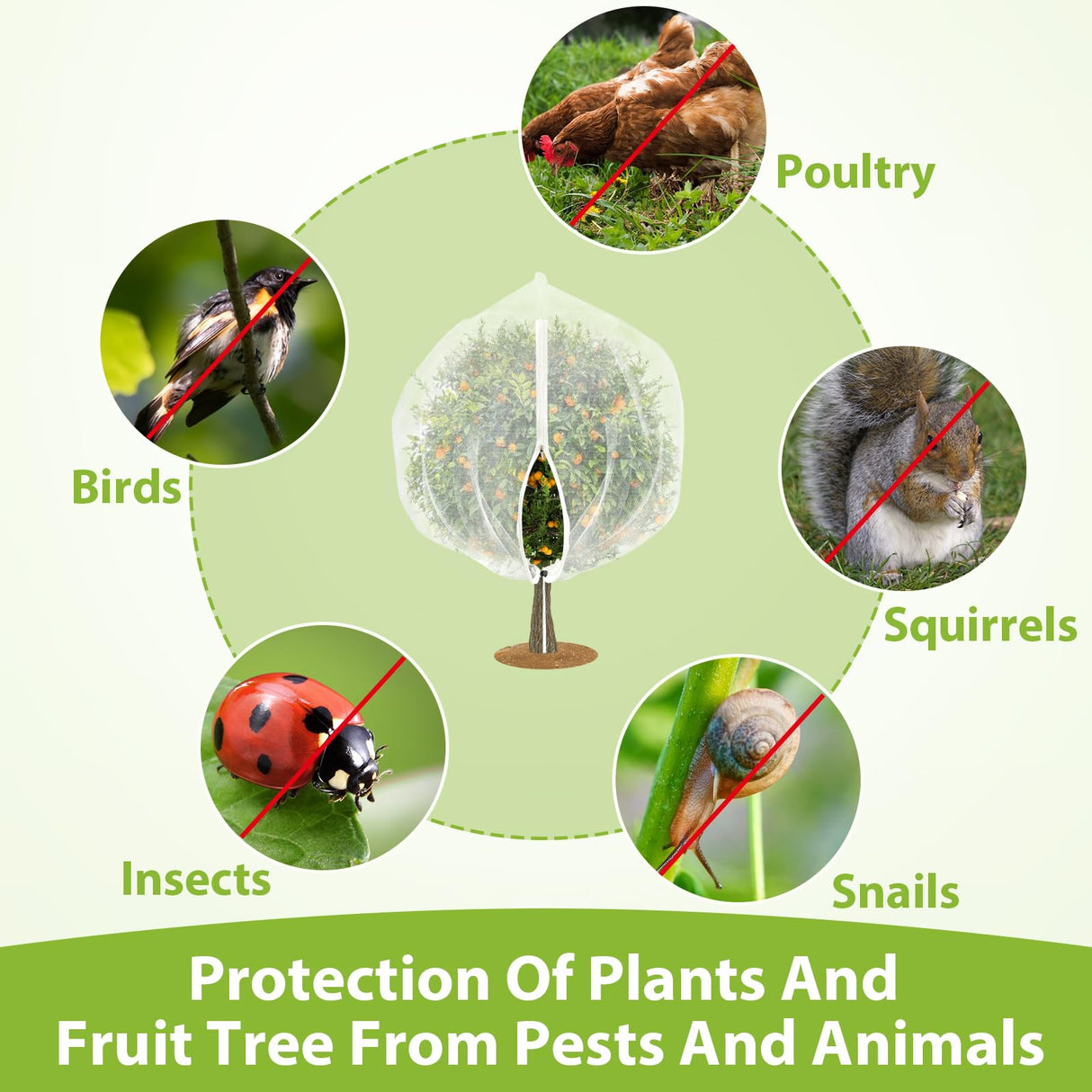 Poultry

Birds

Squirrels

Insects

Snails

Protection Of Plants And Fruit Tree From Pests And Animals